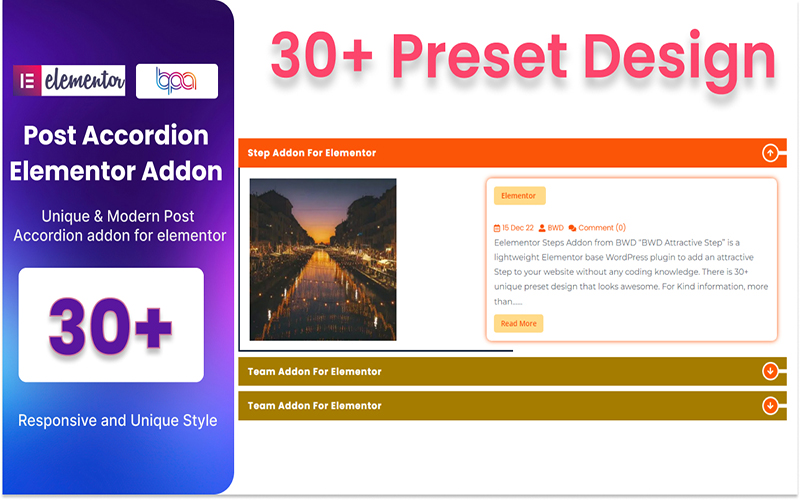 elementor

bpa

Post Accordion Elementor Addon

Unique & Modern Post Accordion addon for elementor

30+

Responsive and Unique Style

30+ Preset Design

Step Addon For Elementor

Elementor

15 Dec 22 BWD Comment (0)

Eelementor Steps Addon from BWD "BWD Attractive Step" is a lightweight Elementor base WordPress plugin to add an attractive Step to your website without any coding knowledge. There is 30+ unique preset design that looks awesome. For Kind information, more than......

Read More

Team Addon For Elementor

Team Addon For Elementor